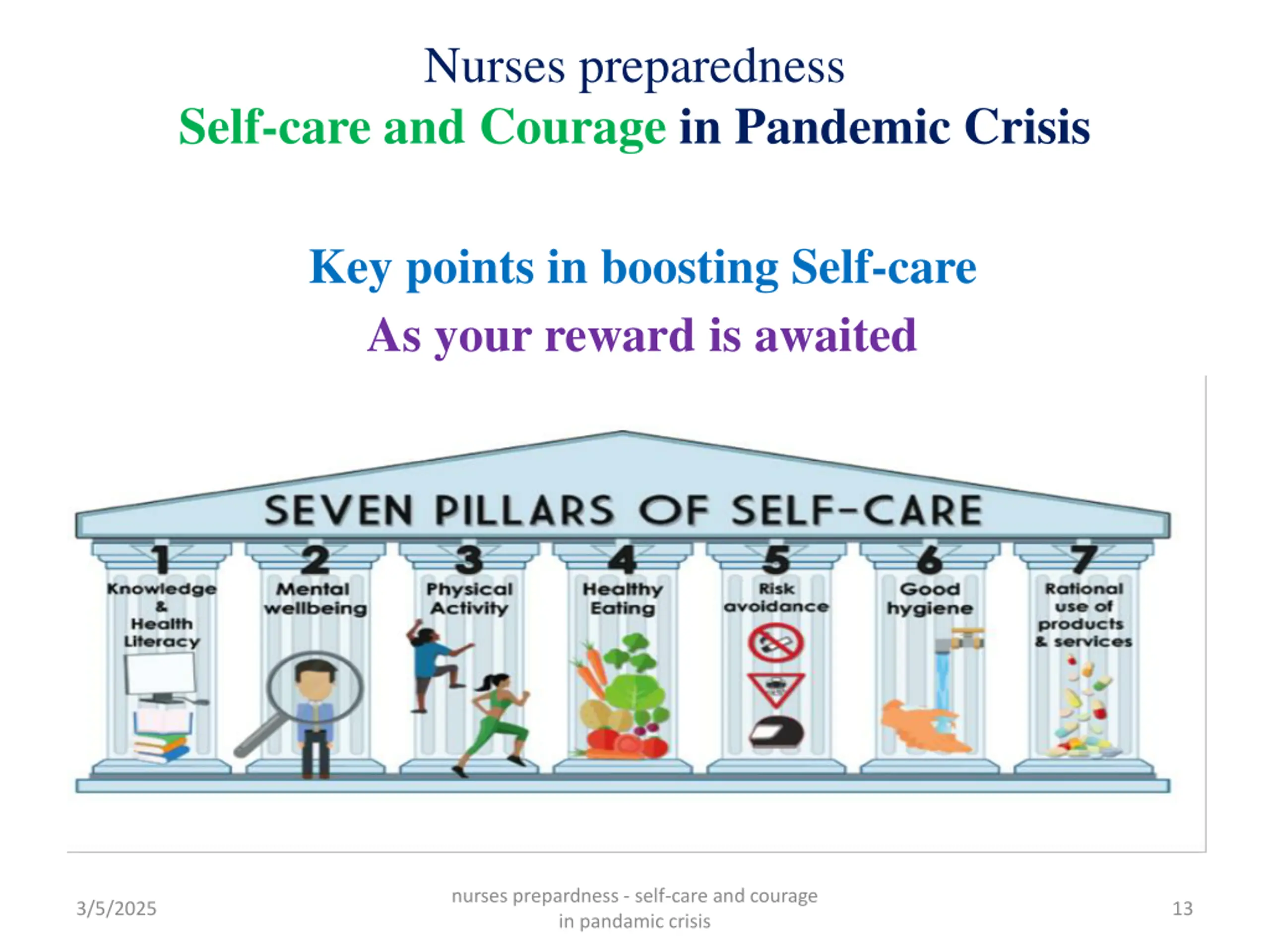 Nurses preparedness
Self-care and Courage in Pandemic Crisis

Key points in boosting Self-care
As your reward is awaited

SEVEN PILLARS OF SELF-CARE

1 Knowledge & Health Literacy

2 Mental wellbeing

3 Physical Activity

4 Healthy Eating

5 Risk avoidance

6 Good hygiene

7 Rational use of products & services

3/5/2025

nurses prepardness - self-care and courage in pandamic crisis

13